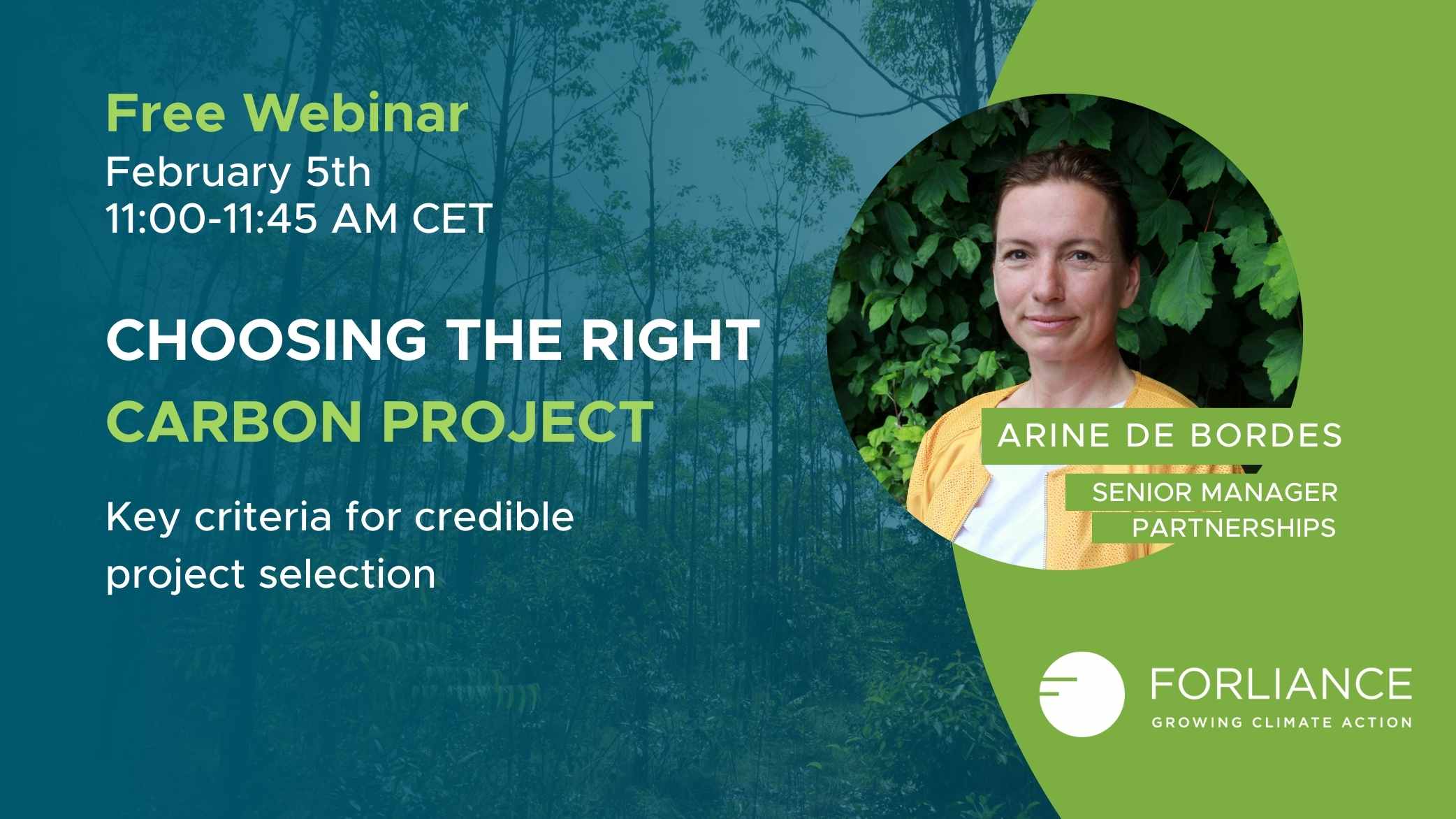 Free Webinar
February 5th
11:00-11:45 AM CET

CHOOSING THE RIGHT
CARBON PROJECT

Key criteria for credible project selection

ARINE DE BORDES
SENIOR MANAGER
PARTNERSHIPS

FORLIANCE
GROWING CLIMATE ACTION